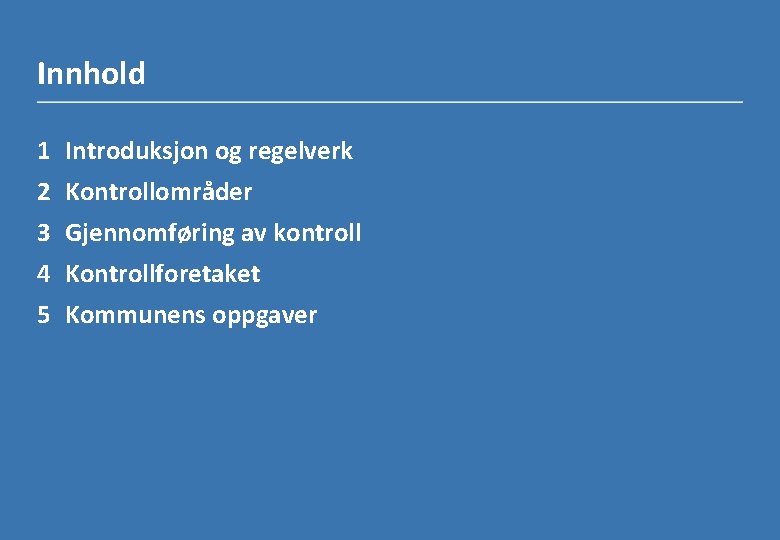 Innhold

1 Introduksjon og regelverk
2 Kontrollområder
3 Gjennomføring av kontroll
4 Kontrollforetaket
5 Kommunens oppgaver